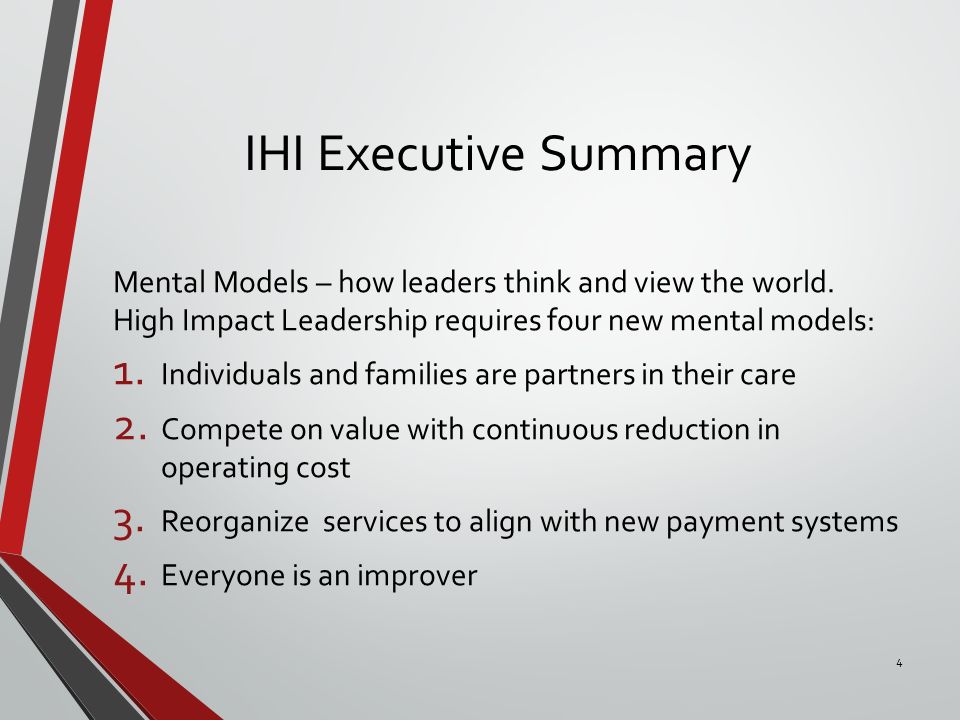 IHI Executive Summary

Mental Models – how leaders think and view the world. High Impact Leadership requires four new mental models:

1. Individuals and families are partners in their care
2. Compete on value with continuous reduction in operating cost
3. Reorganize services to align with new payment systems
4. Everyone is an improver

4